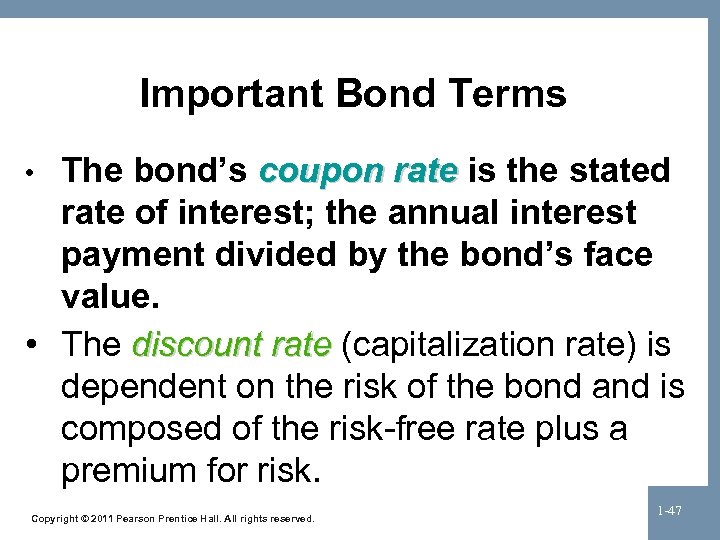 Important Bond Terms

• The bond's coupon rate is the stated rate of interest; the annual interest payment divided by the bond's face value.

• The discount rate (capitalization rate) is dependent on the risk of the bond and is composed of the risk-free rate plus a premium for risk.

Copyright © 2011 Pearson Prentice Hall. All rights reserved.

1-47